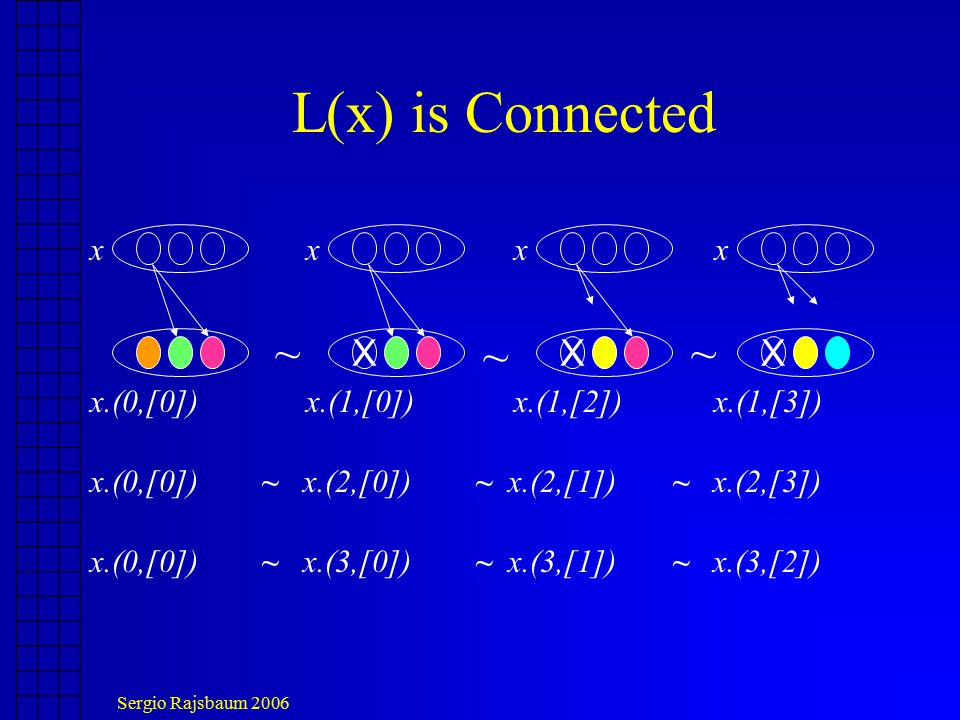 L(x) is Connected

x x x x

~ X ~ X ~ X

x.(0,[0]) x.(1,[0]) x.(1,[2]) x.(1,[3])

x.(0,[0]) ~ x.(2,[0]) ~ x.(2,[1]) ~ x.(2,[3])

x.(0,[0]) ~ x.(3,[0]) ~ x.(3,[1]) ~ x.(3,[2])

Sergio Rajsbaum 2006